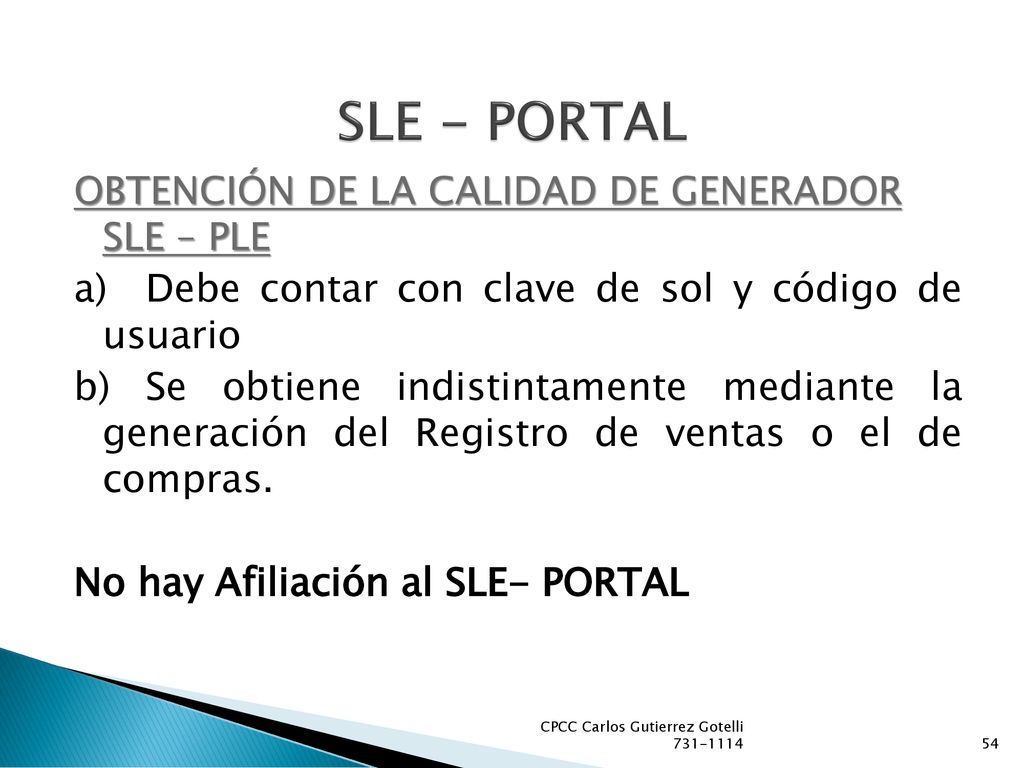 SLE - PORTAL

OBTENCIÓN DE LA CALIDAD DE GENERADOR SLE – PLE

a) Debe contar con clave de sol y código de usuario

b) Se obtiene indistintamente mediante la generación del Registro de ventas o el de compras.

No hay Afiliación al SLE- PORTAL

CPCC Carlos Gutierrez Gotelli
731-1114

54